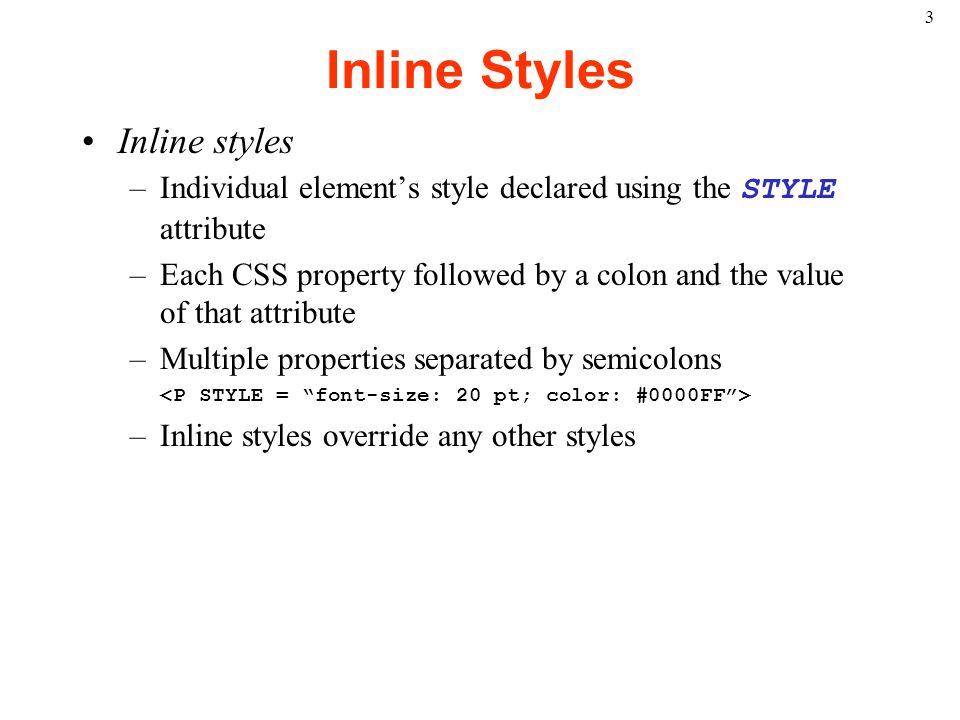 3

Inline Styles

• Inline styles
– Individual element’s style declared using the STYLE attribute
– Each CSS property followed by a colon and the value of that attribute
– Multiple properties separated by semicolons
<P STYLE = “font-size: 20 pt; color: #0000FF”>
– Inline styles override any other styles